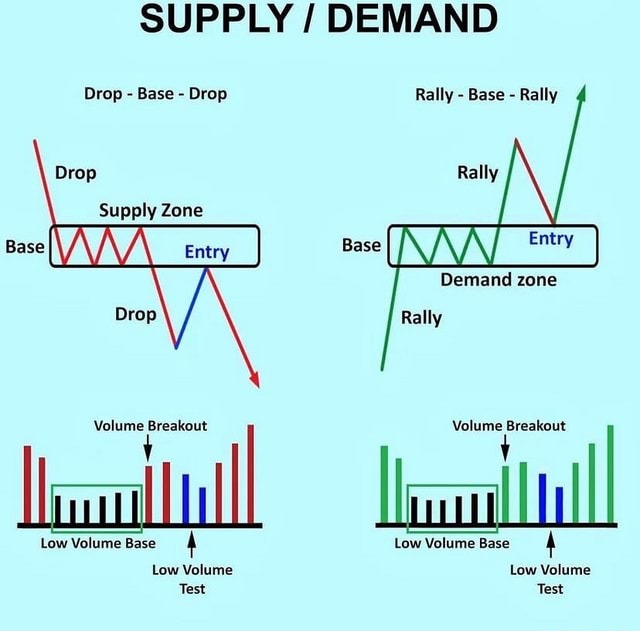 SUPPLY / DEMAND

Drop - Base - Drop

Drop

Supply Zone

Base

Entry

Drop

Volume Breakout

Low Volume Base

Low Volume Test

Rally - Base - Rally

Rally

Base

Entry

Demand zone

Rally

Volume Breakout

Low Volume Base

Low Volume Test